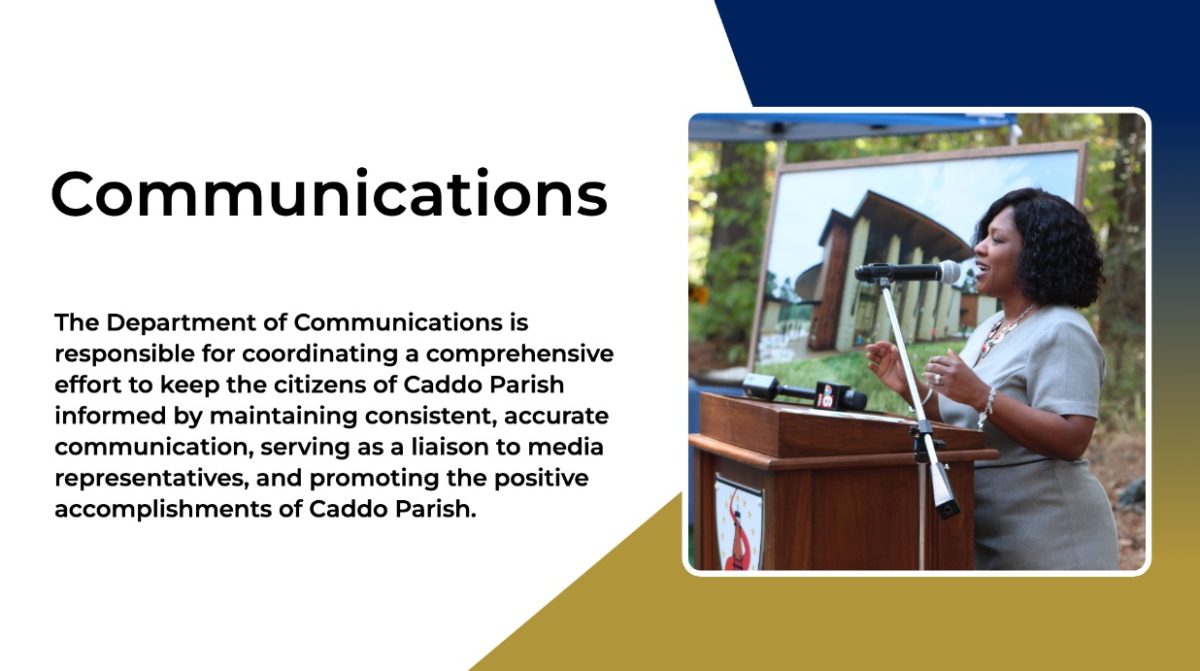 Communications

The Department of Communications is responsible for coordinating a comprehensive effort to keep the citizens of Caddo Parish informed by maintaining consistent, accurate communication, serving as a liaison to media representatives, and promoting the positive accomplishments of Caddo Parish.